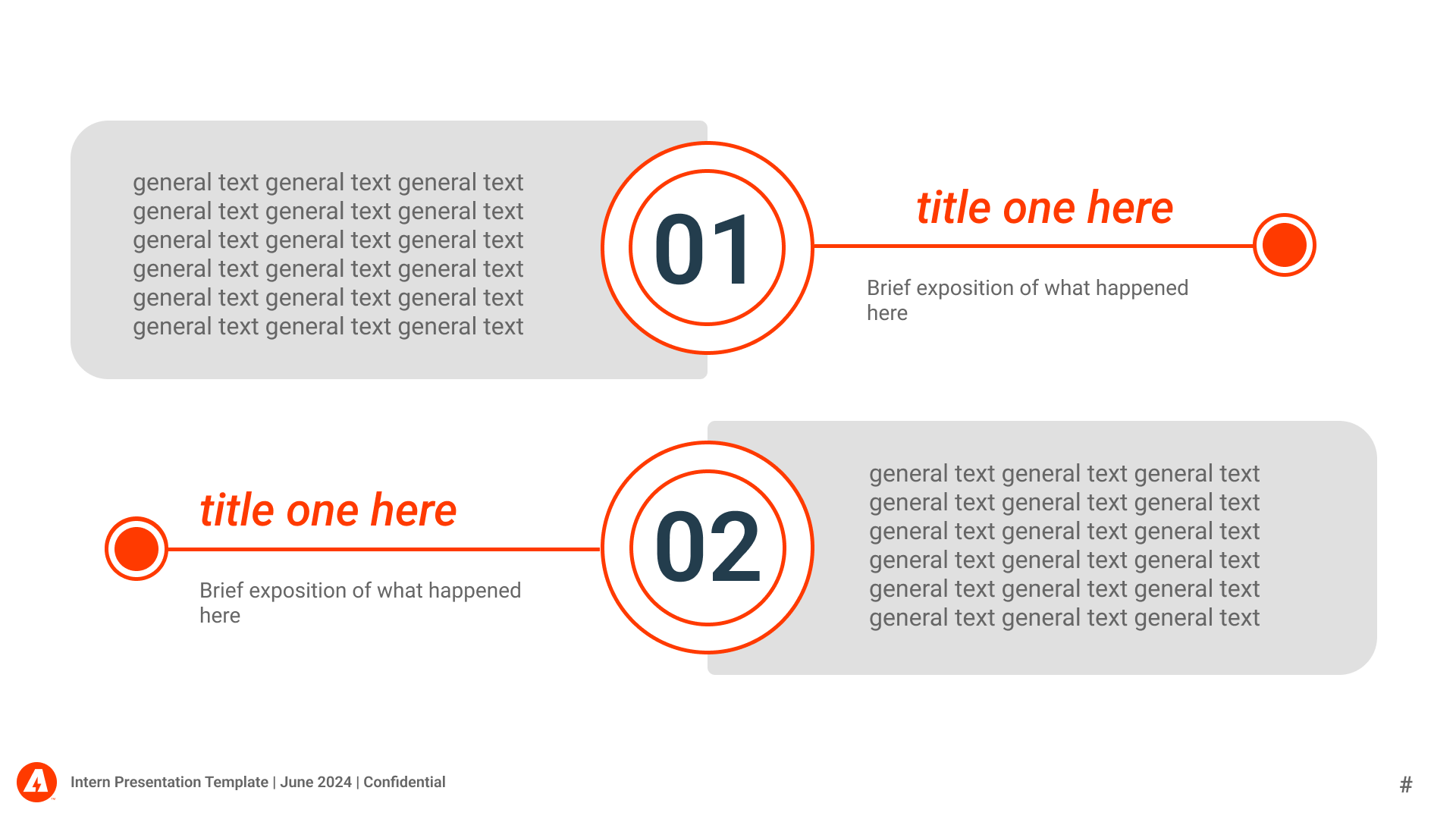 general text general text general text general text general text general text general text general text general text general text general text general text general text general text general text general text general text general text

01

title one here

Brief exposition of what happened here

title one here

Brief exposition of what happened here

02

general text general text general text general text general text general text general text general text general text general text general text general text general text general text general text general text general text general text

Intern Presentation Template | June 2024 | Confidential

#